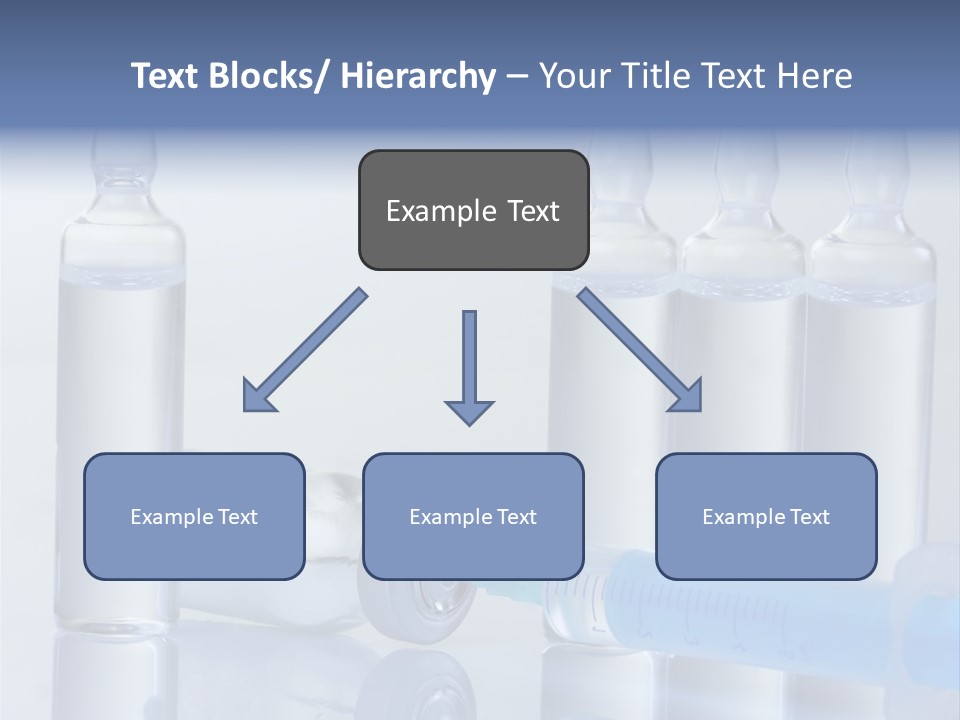 Text Blocks/ Hierarchy – Your Title Text Here

Example Text

Example Text

Example Text

Example Text